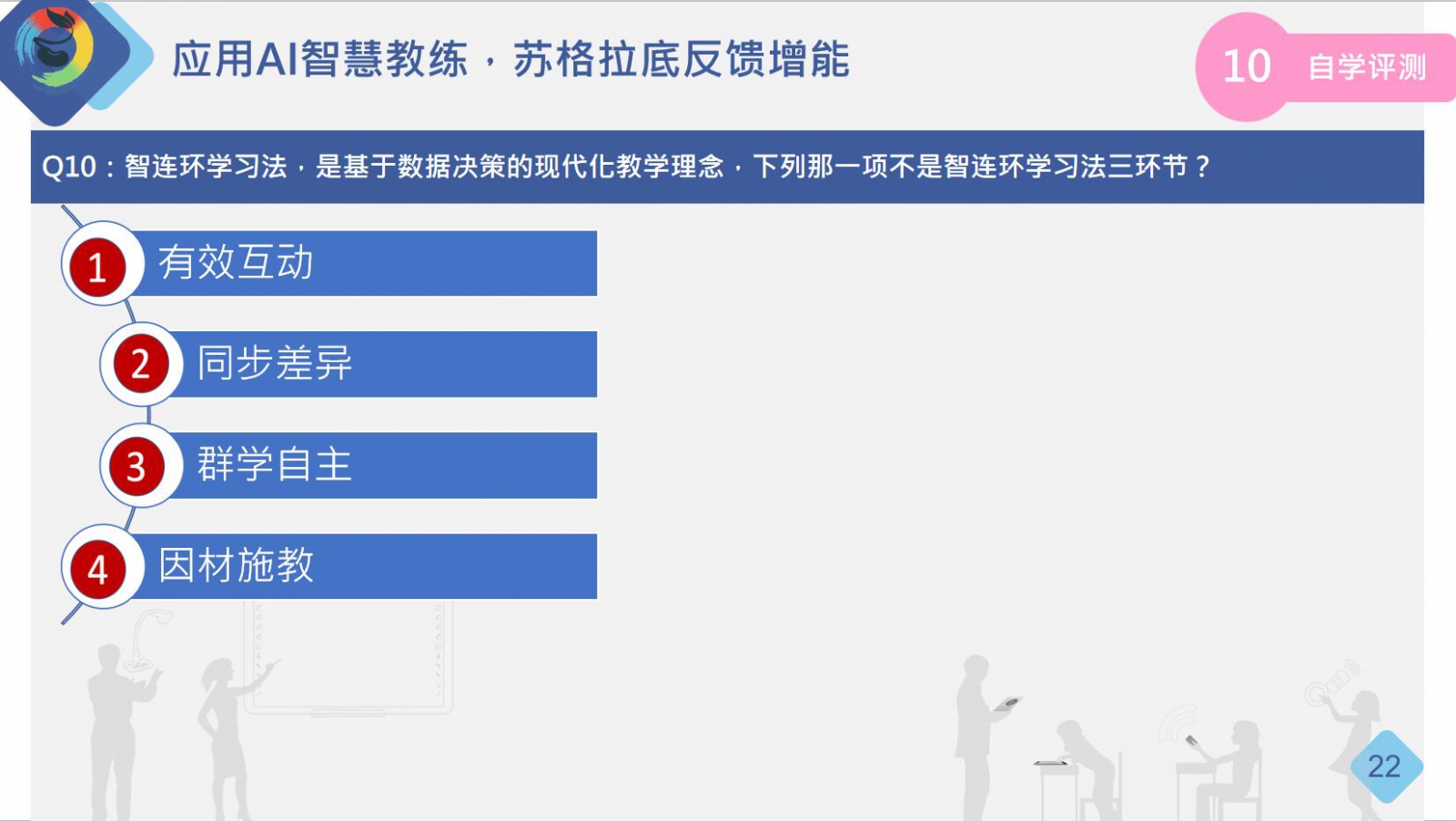 应用AI智慧教练，苏格拉底反馈增能

10 自学评测

Q10：智连环学习法，是基于数据决策的现代化教学理念，下列那一项不是智连环学习法三环节？

1 有效互动

2 同步差异

3 群学自主

4 因材施教

22